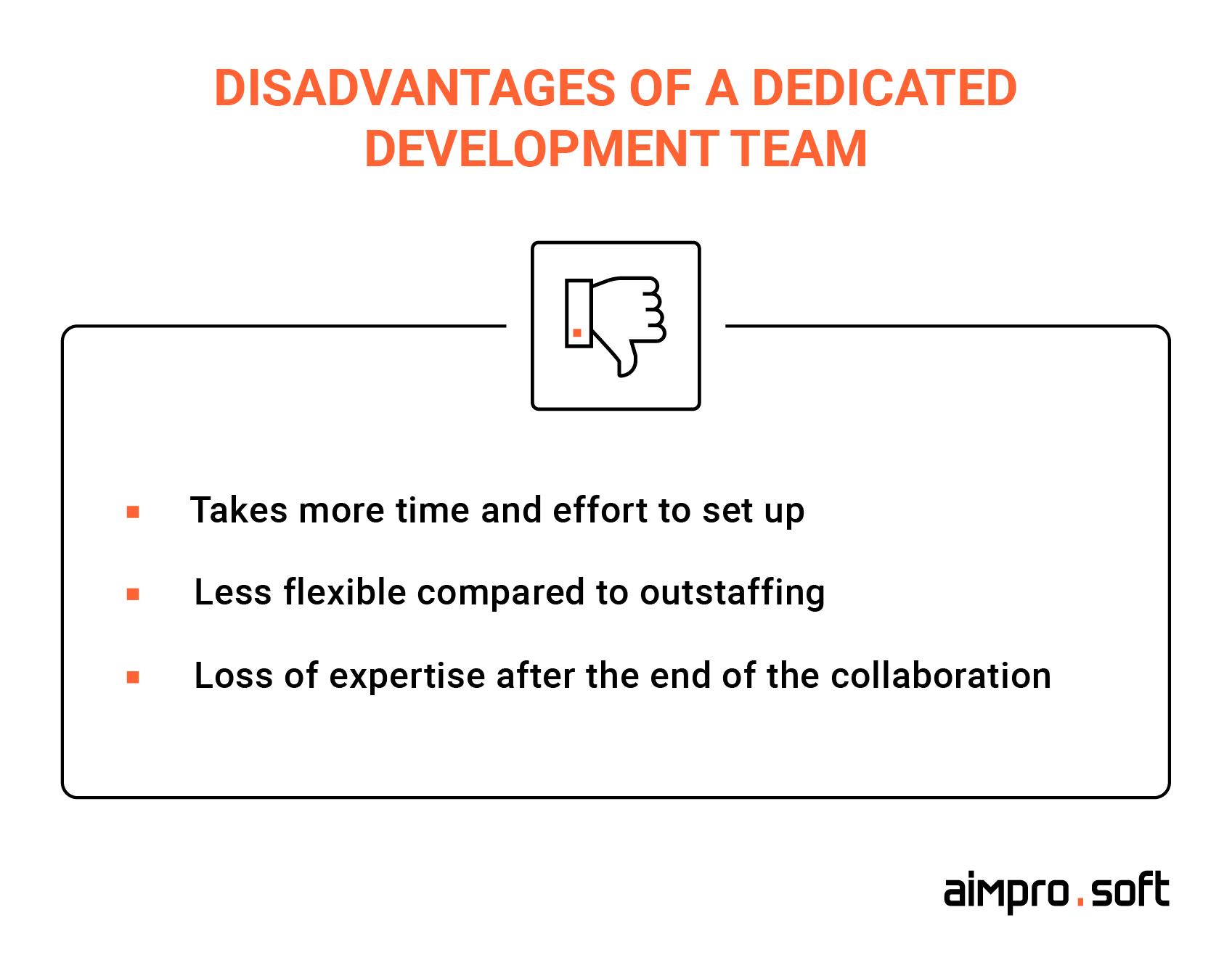 DISADVANTAGES OF A DEDICATED DEVELOPMENT TEAM

- Takes more time and effort to set up
- Less flexible compared to outstaffing
- Loss of expertise after the end of the collaboration

aimpro.soft